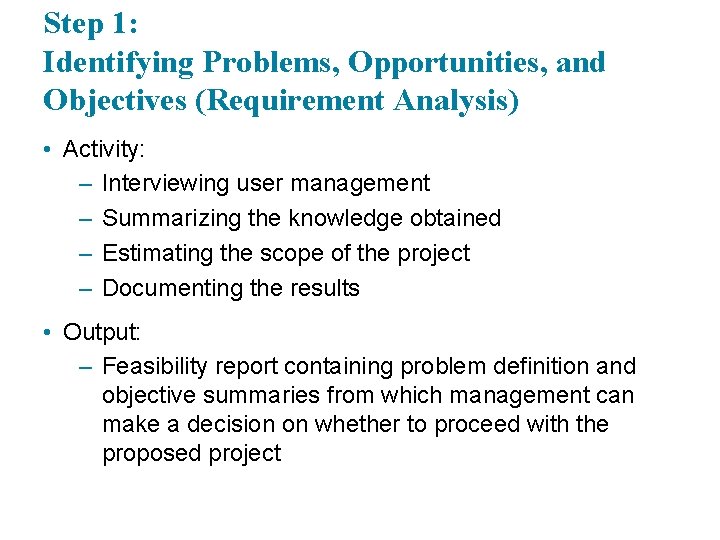 Step 1:
Identifying Problems, Opportunities, and Objectives (Requirement Analysis)

• Activity:
– Interviewing user management
– Summarizing the knowledge obtained
– Estimating the scope of the project
– Documenting the results

• Output:
– Feasibility report containing problem definition and objective summaries from which management can make a decision on whether to proceed with the proposed project